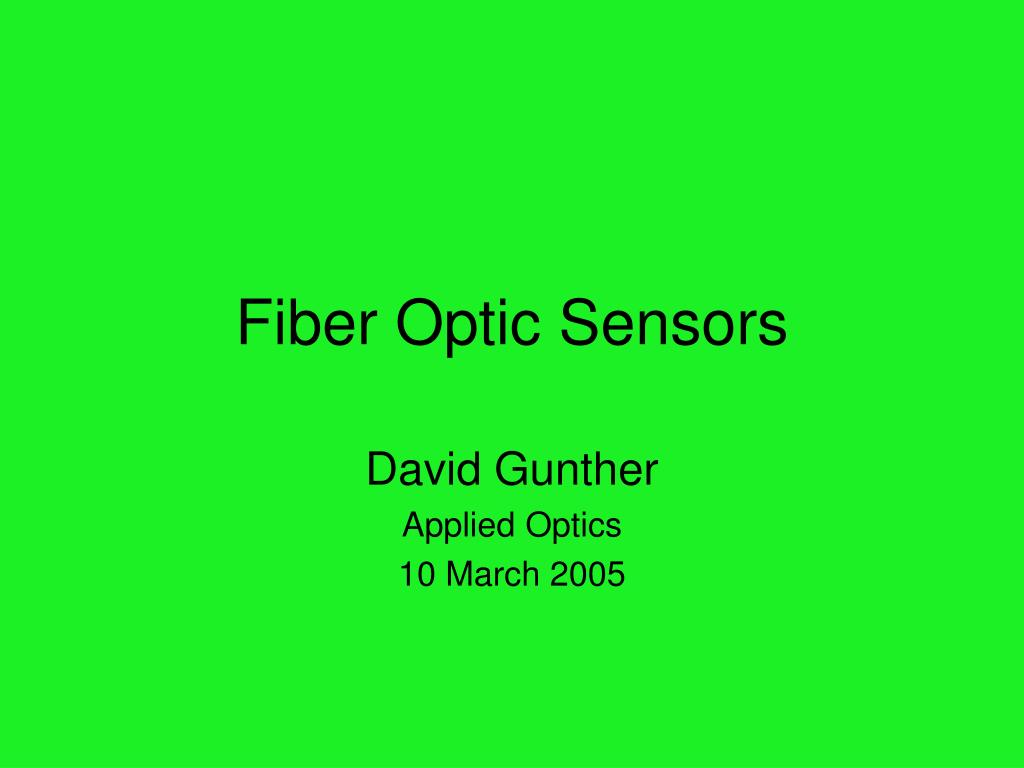 Fiber Optic Sensors

David Gunther
Applied Optics
10 March 2005